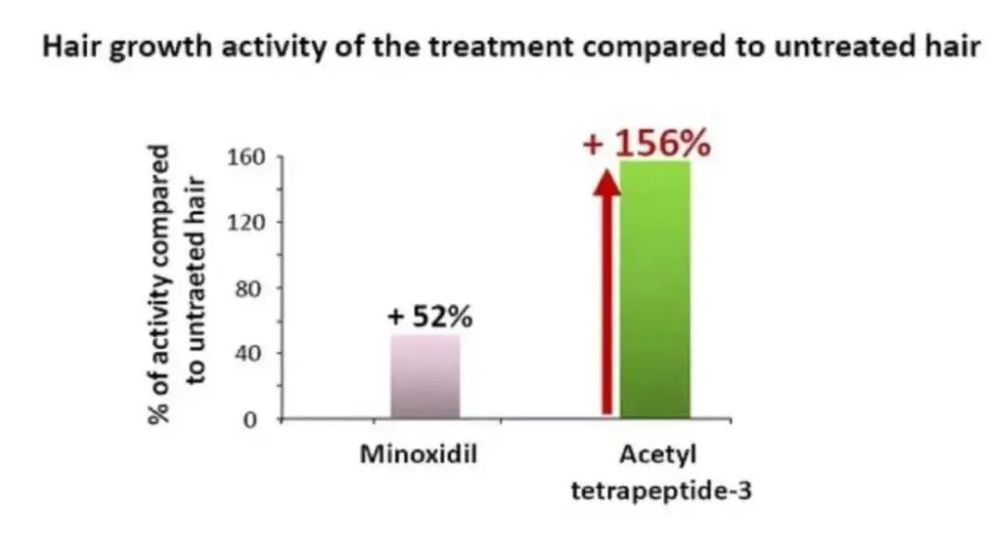 Hair growth activity of the treatment compared to untreated hair

% of activity compared to untraeted hair

160
120
80
40
0

+ 52%
+ 156%

Minoxidil
Acetyl tetrapeptide-3